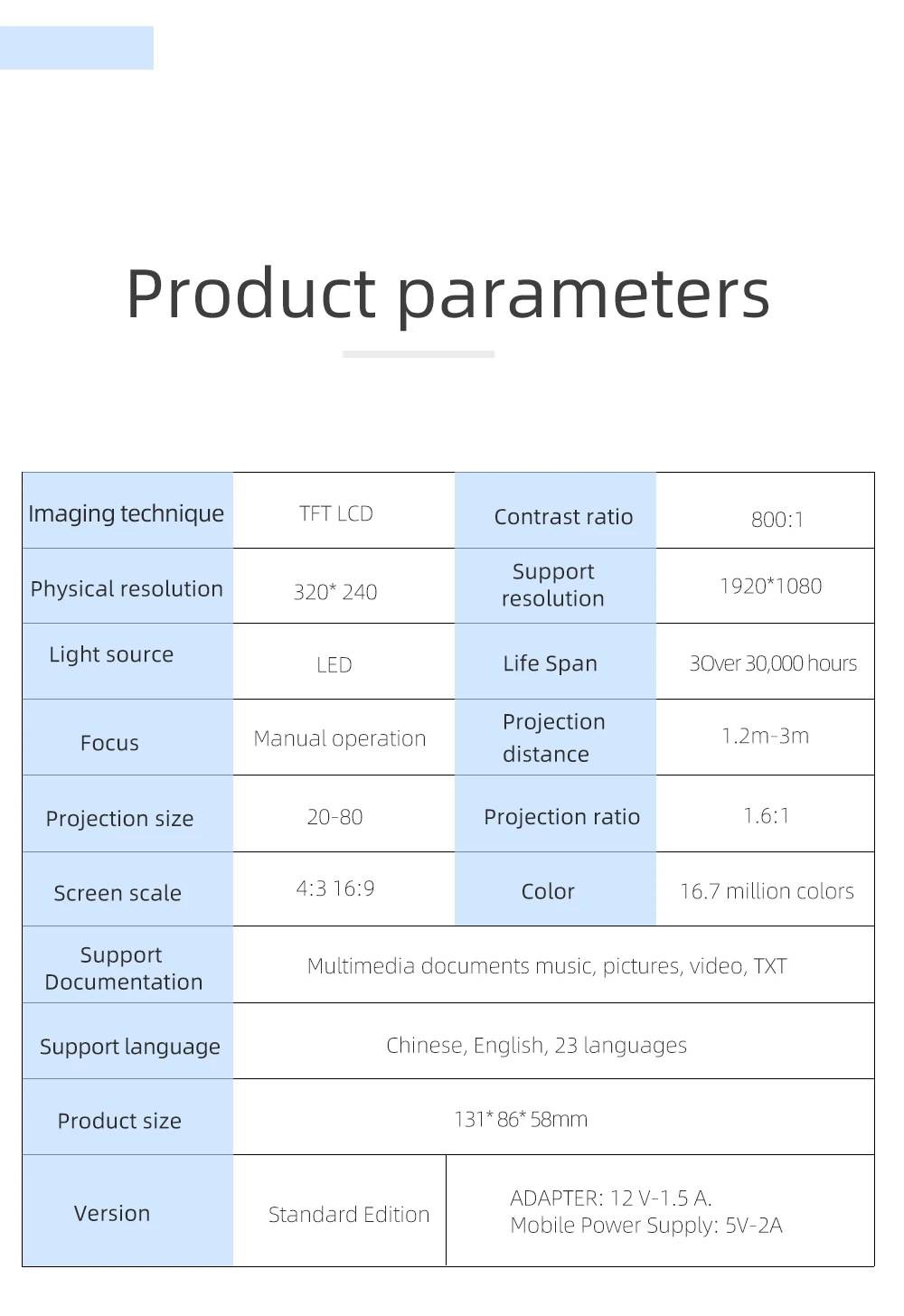 Product parameters

| Imaging technique | TFT LCD | Contrast ratio | 800:1 |
|---|---|---|---|
| Physical resolution | 320* 240 | Support resolution | 1920*1080 |
| Light source | LED | Life Span | 3Over 30,000 hours |
| Focus | Manual operation | Projection distance | 1.2m-3m |
| Projection size | 20-80 | Projection ratio | 1.6:1 |
| Screen scale | 4:3 16:9 | Color | 16.7 million colors |
| Support Documentation | Multimedia documents music, pictures, video, TXT | | |
| Support language | Chinese, English, 23 languages | | |
| Product size | 131* 86* 58mm | | |
| Version | Standard Edition | ADAPTER: 12 V-1.5 A. Mobile Power Supply: 5V-2A | |